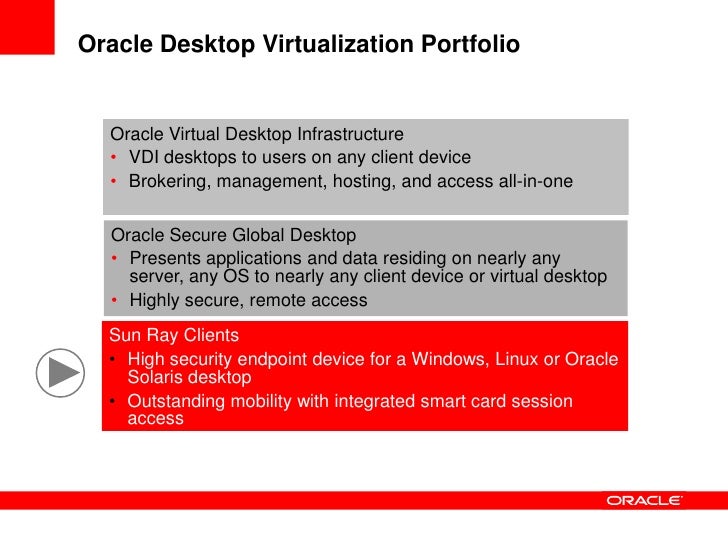 Oracle Desktop Virtualization Portfolio

Oracle Virtual Desktop Infrastructure
• VDI desktops to users on any client device
• Brokering, management, hosting, and access all-in-one

Oracle Secure Global Desktop
• Presents applications and data residing on nearly any server, any OS to nearly any client device or virtual desktop
• Highly secure, remote access

Sun Ray Clients
• High security endpoint device for a Windows, Linux or Oracle Solaris desktop
• Outstanding mobility with integrated smart card session access

ORACLE